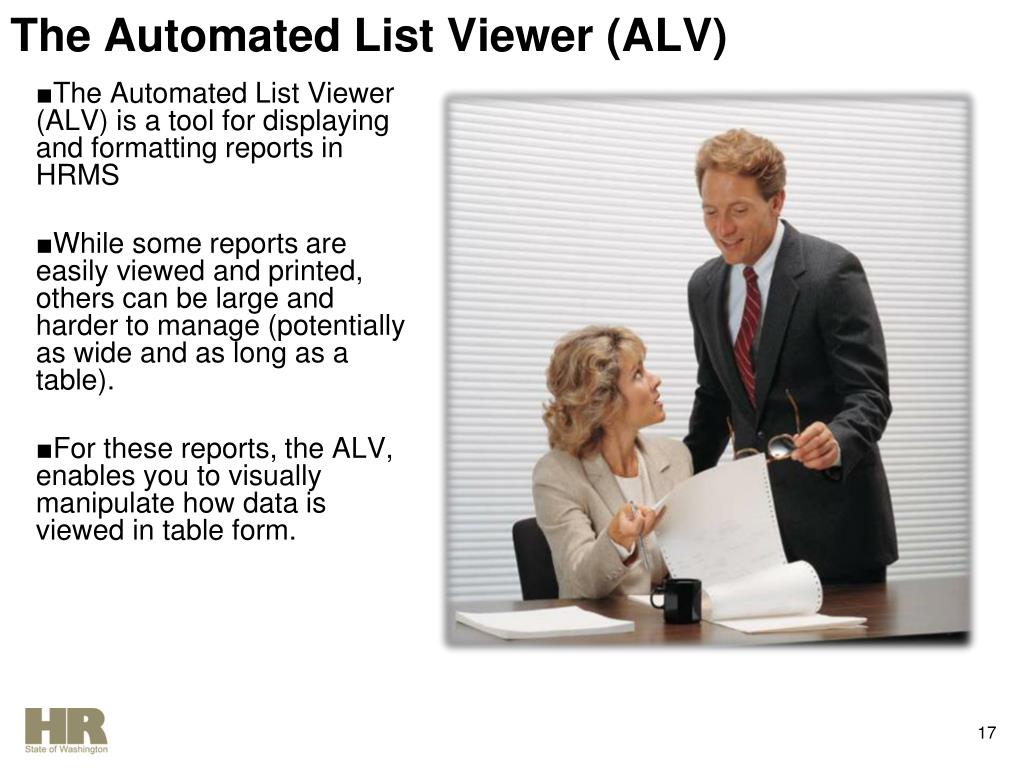 The Automated List Viewer (ALV)

■The Automated List Viewer (ALV) is a tool for displaying and formatting reports in HRMS

■While some reports are easily viewed and printed, others can be large and harder to manage (potentially as wide and as long as a table).

■For these reports, the ALV, enables you to visually manipulate how data is viewed in table form.

HR
State of Washington

17